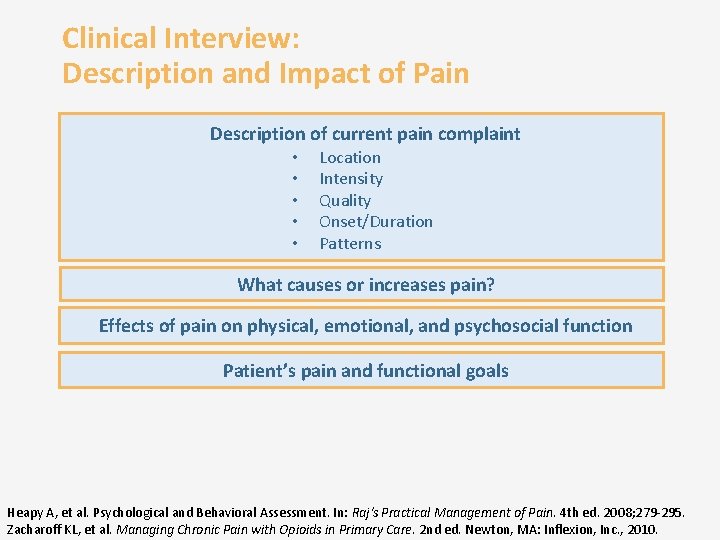 Clinical Interview:
Description and Impact of Pain

Description of current pain complaint
• Location
• Intensity
• Quality
• Onset/Duration
• Patterns

What causes or increases pain?

Effects of pain on physical, emotional, and psychosocial function

Patient's pain and functional goals

Heapy A, et al. Psychological and Behavioral Assessment. In: Raj's Practical Management of Pain. 4th ed. 2008;279-295.
Zacharoff KL, et al. Managing Chronic Pain with Opioids in Primary Care. 2nd ed. Newton, MA: Inflexion, Inc., 2010.